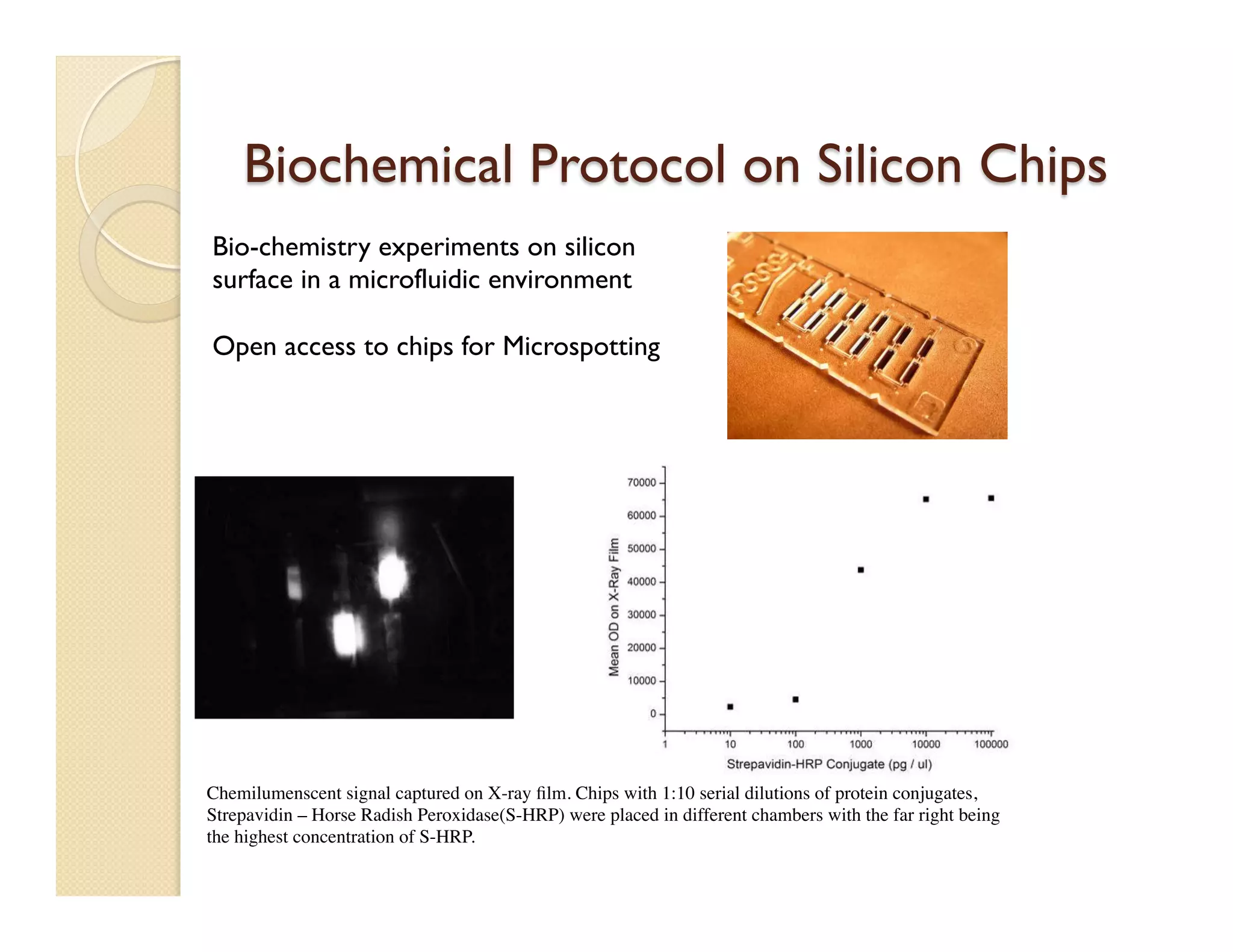 Biochemical Protocol on Silicon Chips

Bio-chemistry experiments on silicon surface in a microfluidic environment

Open access to chips for Microspotting

70000
60000
50000
40000
30000
20000
10000
0
Mean OD on X-Ray Film
1
10
100
1000
10000
100000
Strepavidin-HRP Conjugate (pg / ul)

Chemilumenscent signal captured on X-ray film. Chips with 1:10 serial dilutions of protein conjugates, Strepavidin – Horse Radish Peroxidase(S-HRP) were placed in different chambers with the far right being the highest concentration of S-HRP.